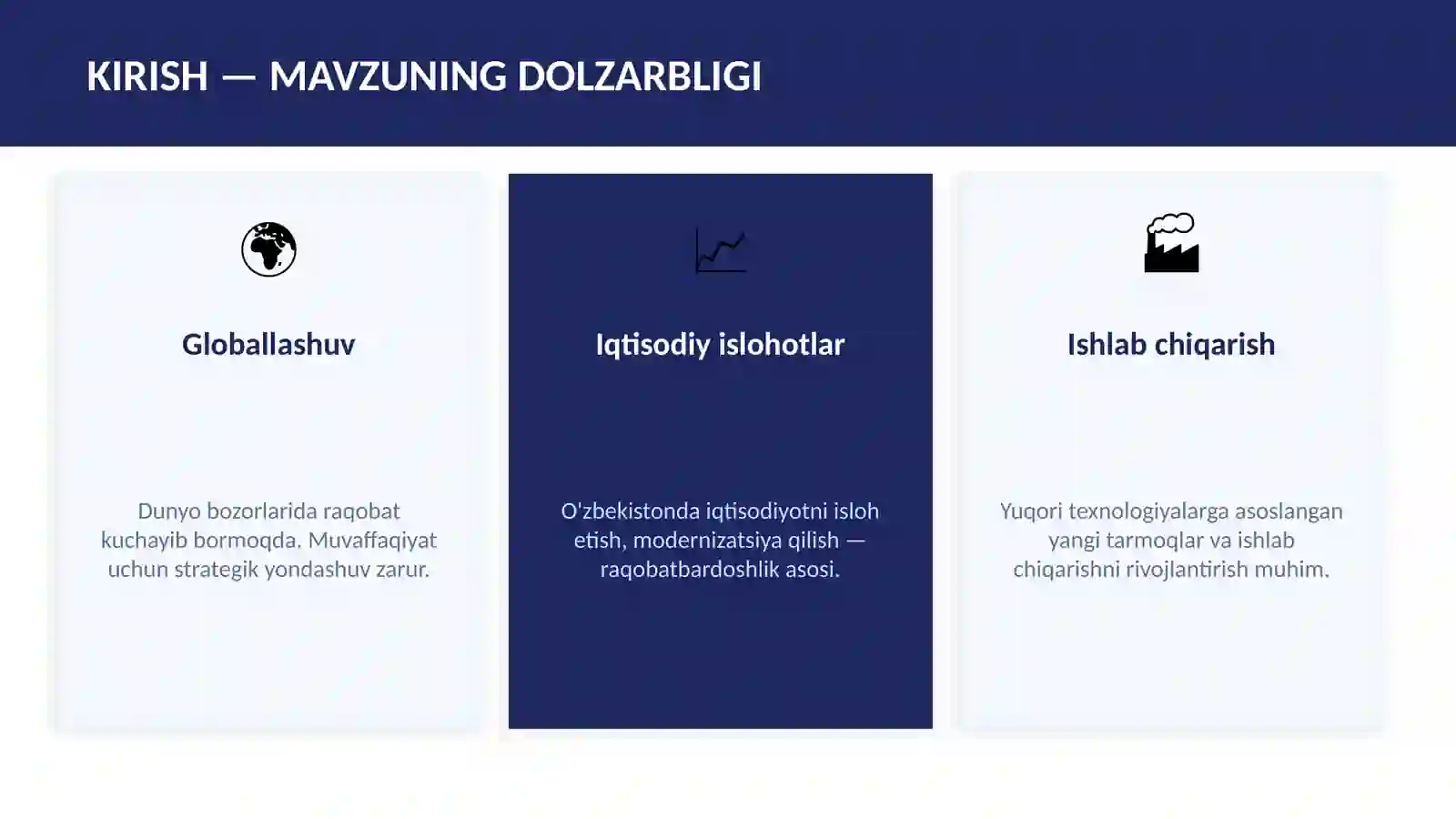 KIRISH — MAVZUNING DOLZARBLIGI

Globallashuv

Dunyo bozorlarida raqobat kuchayib bormoqda. Muvaffaqiyat uchun strategik yondashuv zarur.

Iqtisodiy islohotlar

O'zbekistonda iqtisodiyotni isloh etish, modernizatsiya qilish — raqobatbardoshlik asosi.

Ishlab chiqarish

Yuqori texnologiyalarga asoslangan yangi tarmoqlar va ishlab chiqarishni rivojlantirish muhim.